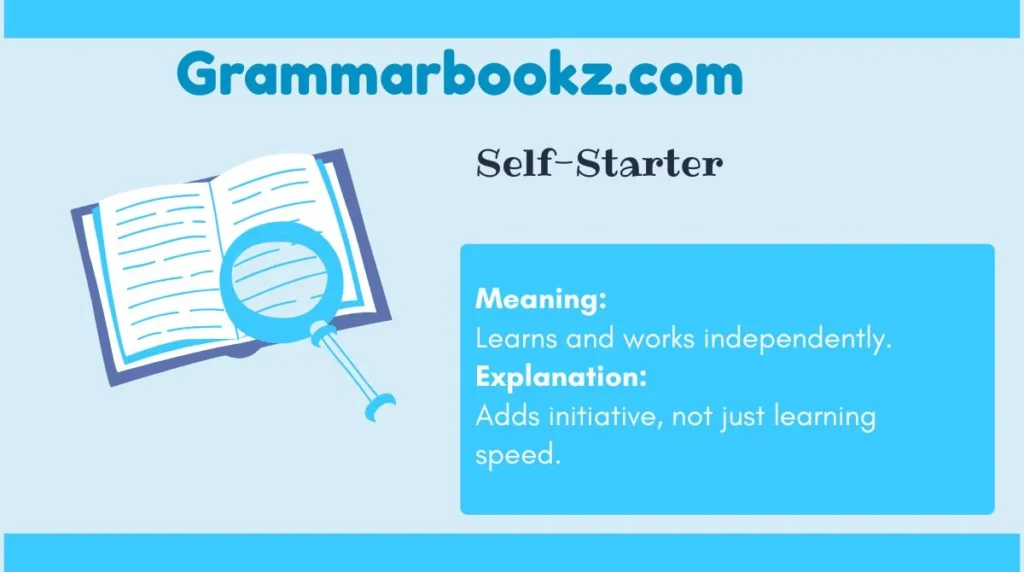 Grammarbookz.com

Self-Starter

Meaning:
Learns and works independently.
Explanation:
Adds initiative, not just learning speed.